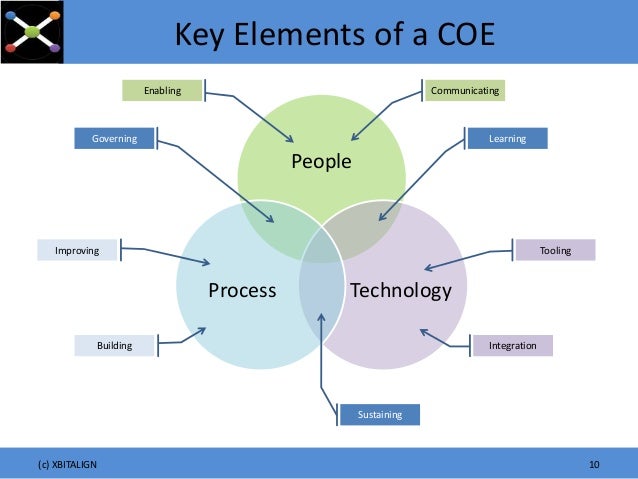 Key Elements of a COE

Enabling

Communicating

Governing

Learning

People

Improving

Tooling

Process

Technology

Building

Integration

Sustaining

(c) XBITALIGN

10